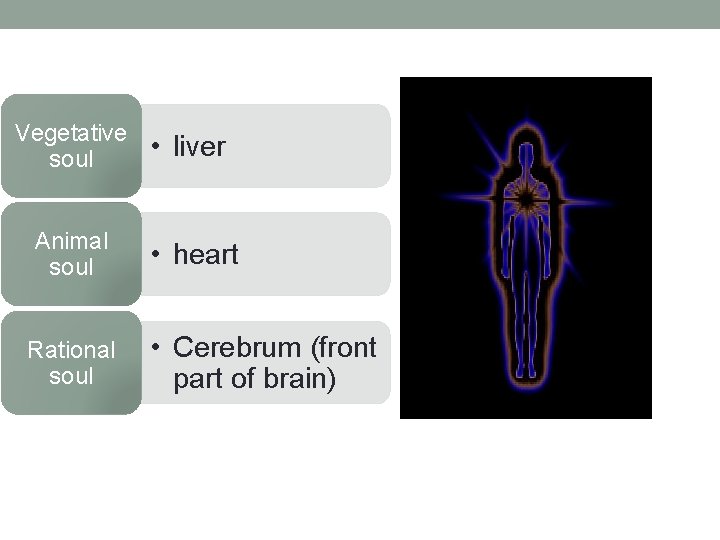 Vegetative soul

• liver

Animal soul

• heart

Rational soul

• Cerebrum (front part of brain)